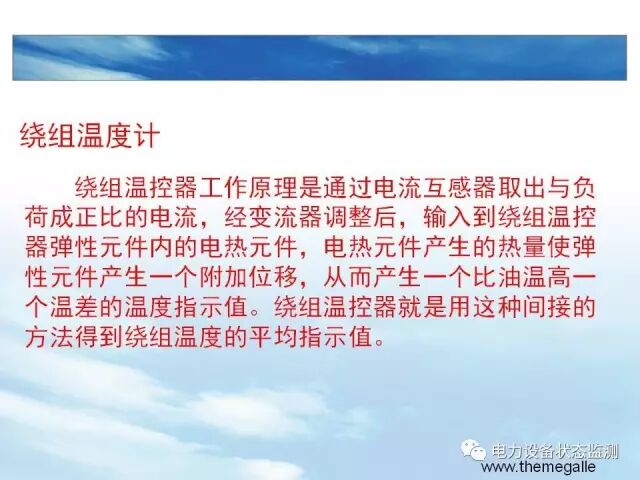 绕组温度计

绕组温控器工作原理是通过电流互感器取出与负荷成正比的电流，经变流器调整后，输入到绕组温控器弹性元件内的电热元件，电热元件产生的热量使弹性元件产生一个附加位移，从而产生一个比油温高一个温差的温度指示值。绕组温控器就是用这种间接的方法得到绕组温度的平均指示值。

电力设备状态监测
www.themegalle